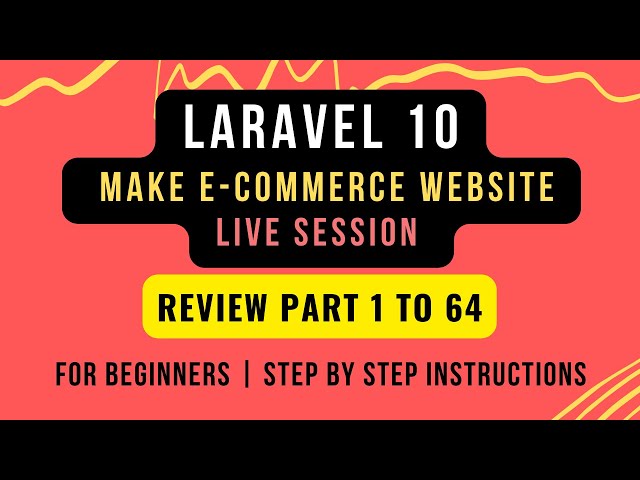 LARAVEL 10
MAKE E-COMMERCE WEBSITE
LIVE SESSION

REVIEW PART 1 TO 64

FOR BEGINNERS | STEP BY STEP INSTRUCTIONS